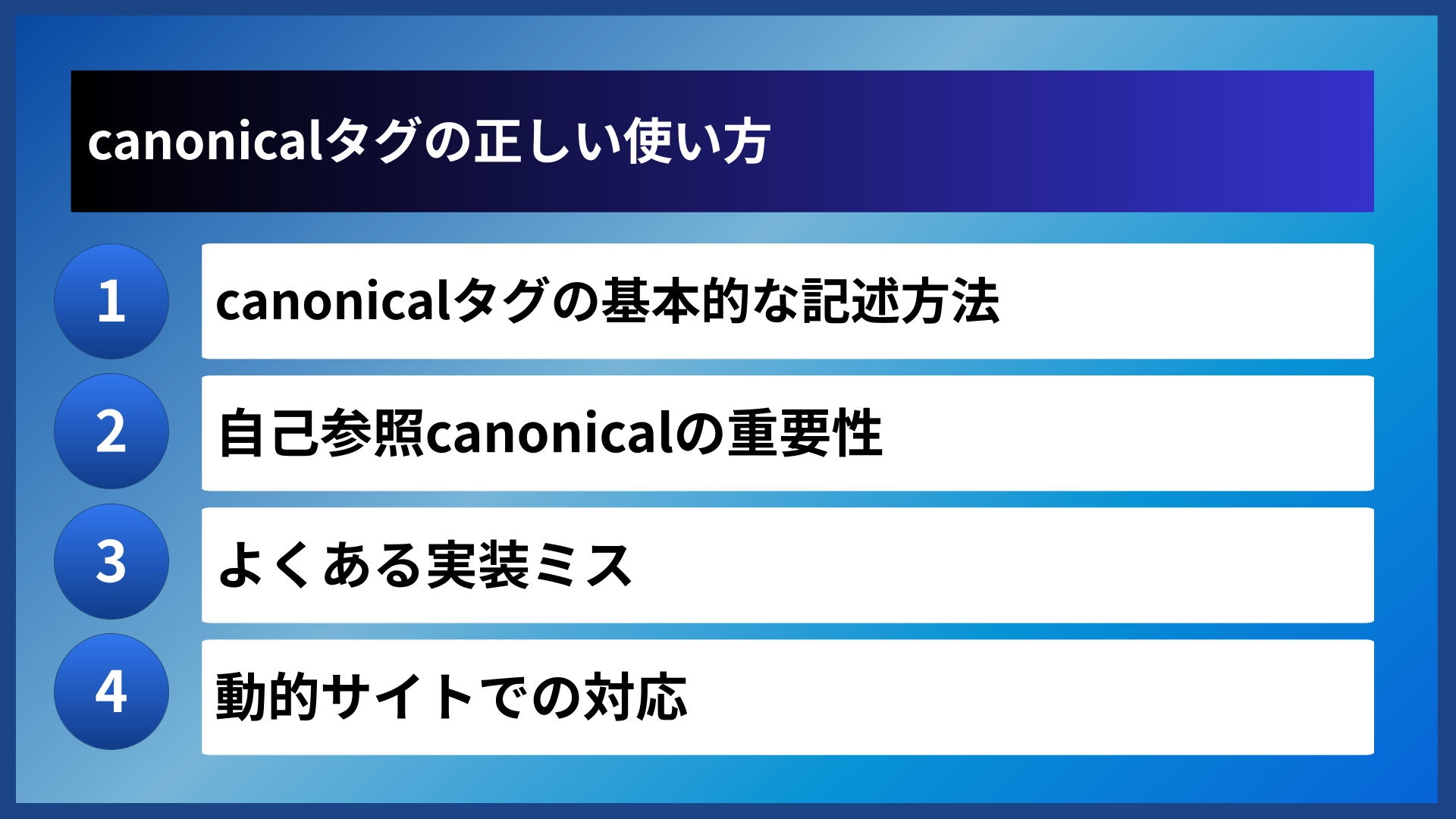 canonicalタグの正しい使い方

1
canonicalタグの基本的な記述方法

2
自己参照canonicalの重要性

3
よくある実装ミス

4
動的サイトでの対応